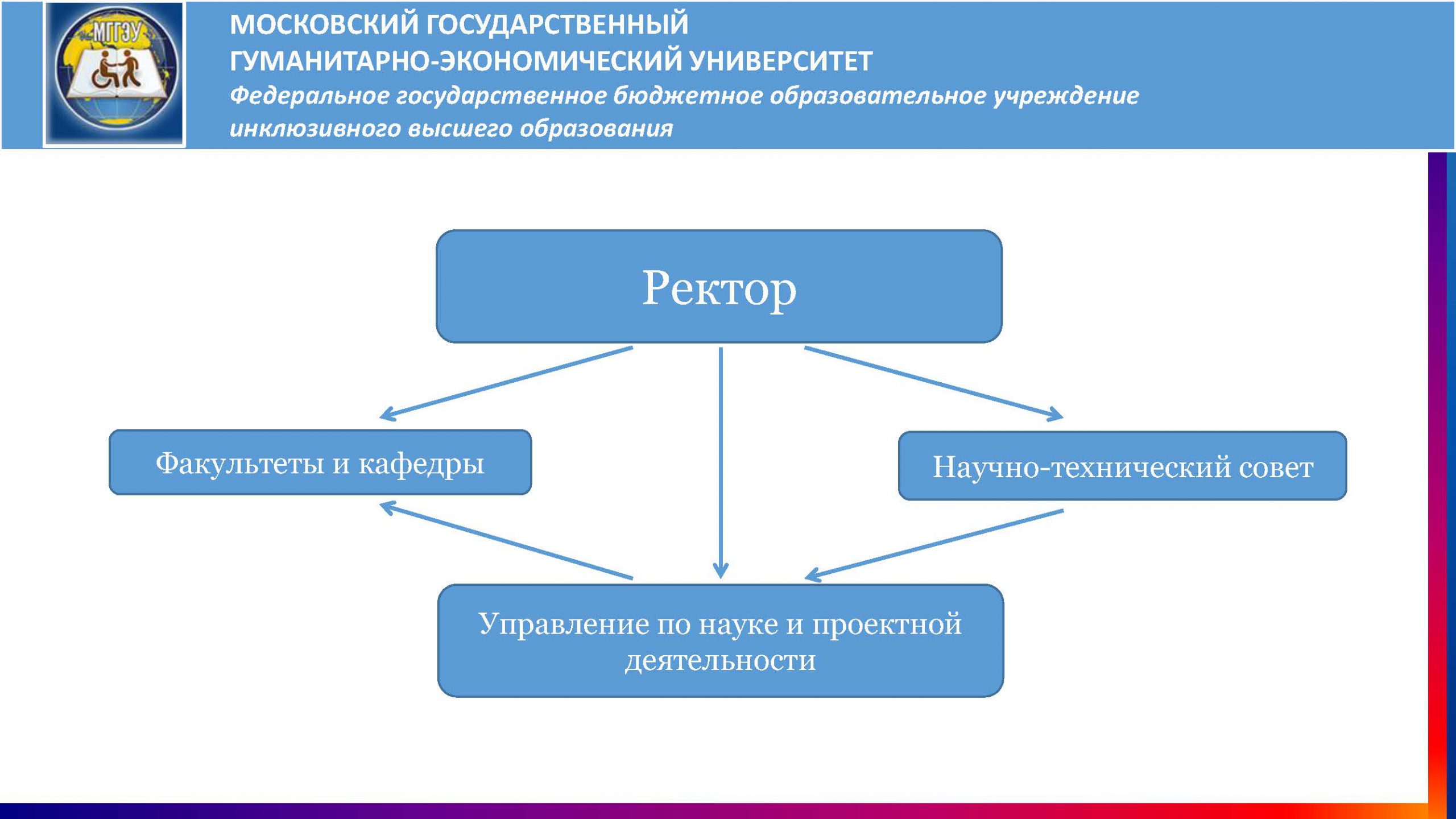 МГГЭУ

МОСКОВСКИЙ ГОСУДАРСТВЕННЫЙ ГУМАНИТАРНО-ЭКОНОМИЧЕСКИЙ УНИВЕРСИТЕТ

Федеральное государственное бюджетное образовательное учреждение инклюзивного высшего образования

Ректор

Факультеты и кафедры

Научно-технический совет

Управление по науке и проектной деятельности